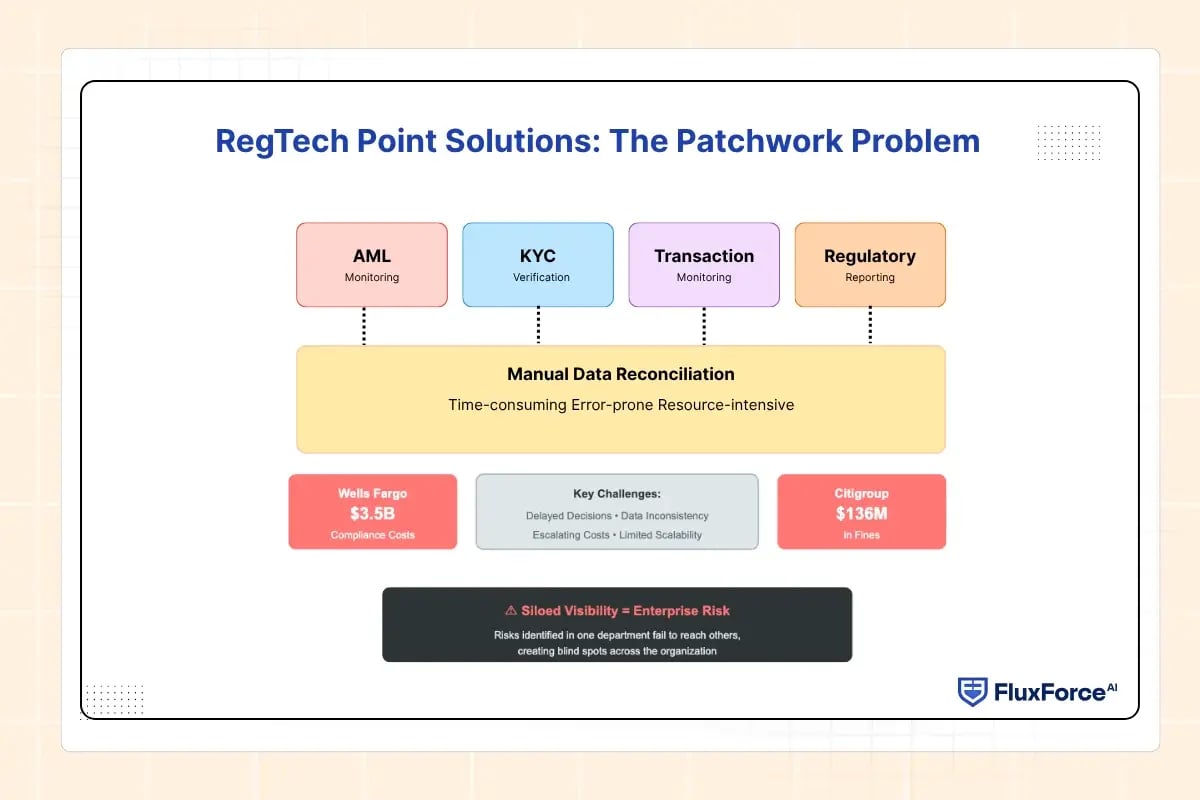 RegTech Point Solutions: The Patchwork Problem

AML
Monitoring

KYC
Verification

Transaction
Monitoring

Regulatory
Reporting

Manual Data Reconciliation
Time-consuming Error-prone Resource-intensive

Wells Fargo
$3.5B
Compliance Costs

Key Challenges:
Delayed Decisions • Data Inconsistency
Escalating Costs • Limited Scalability

Citigroup
$136M
in Fines

⚠ Siloed Visibility = Enterprise Risk
Risks identified in one department fail to reach others, creating blind spots across the organization

FluxForce AI